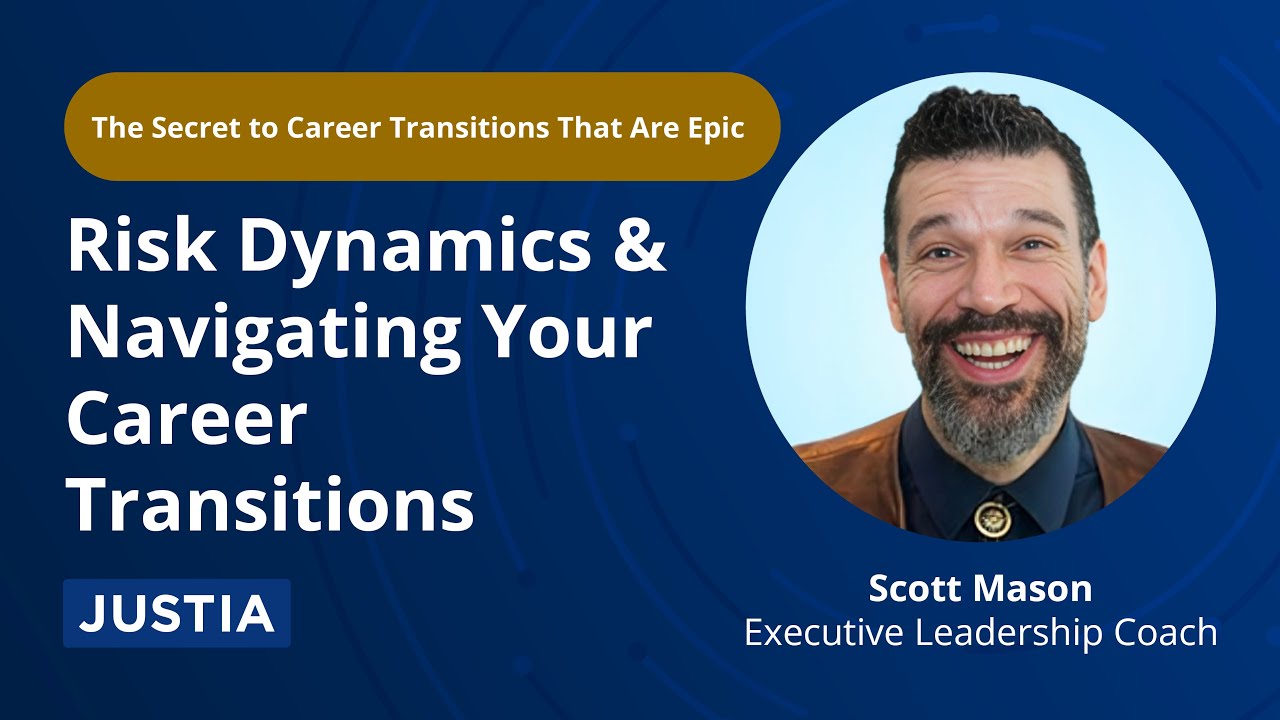 The Secret to Career Transitions That Are Epic

Risk Dynamics & Navigating Your Career Transitions

JUSTIA

Scott Mason
Executive Leadership Coach